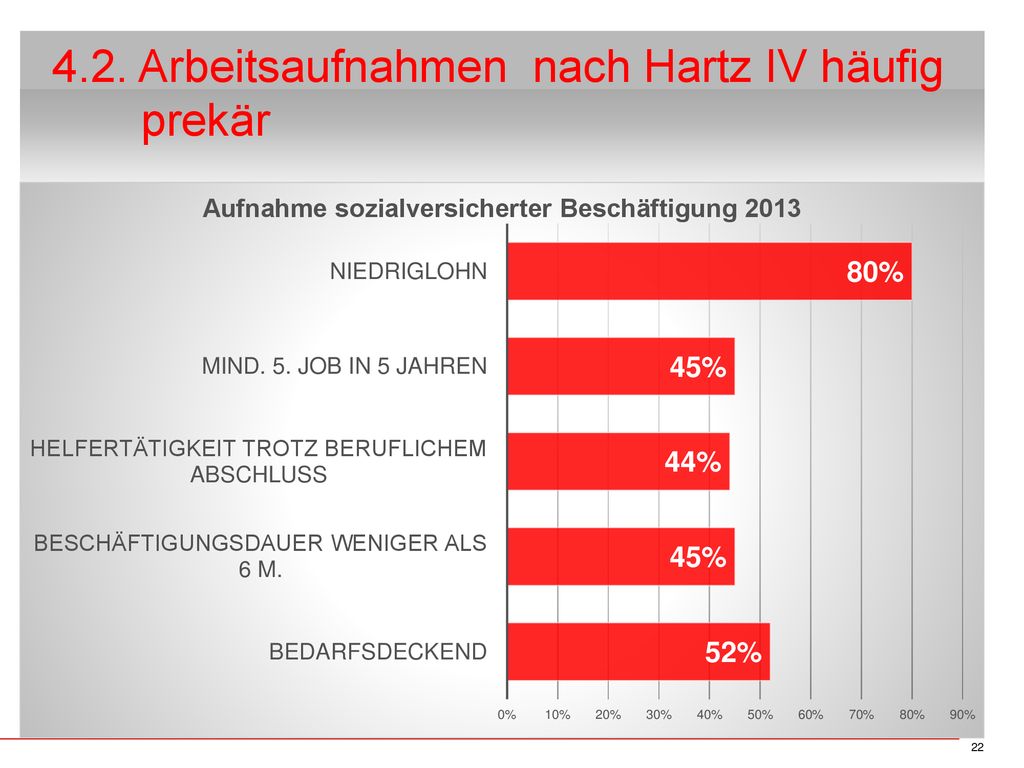 4.2. Arbeitsaufnahmen nach Hartz IV häufig prekär

Aufnahme sozialversicherter Beschäftigung 2013

NIEDRIGLOHN 80%

MIND. 5. JOB IN 5 JAHREN 45%

HELFERTÄTIGKEIT TROTZ BERUFLICHEM ABSCHLUSS 44%

BESCHÄFTIGUNGSDAUER WENIGER ALS 6 M. 45%

BEDARFSDECKEND 52%

0% 10% 20% 30% 40% 50% 60% 70% 80% 90%

22